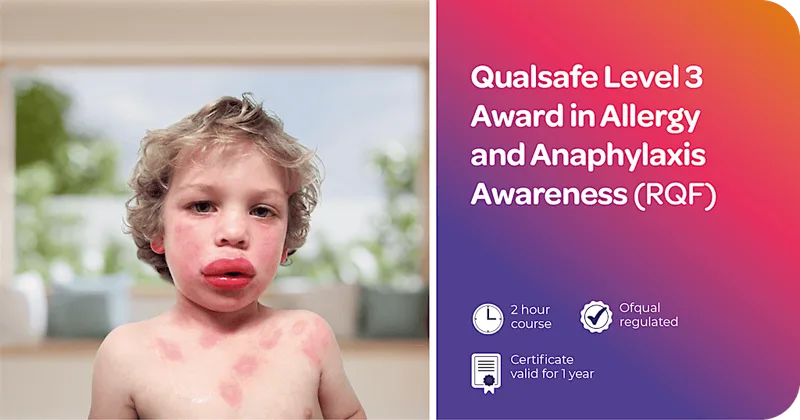 Qualsafe Level 3 Award in Allergy and Anaphylaxis Awareness (RQF)

2 hour course

Ofqual regulated

Certificate valid for 1 year